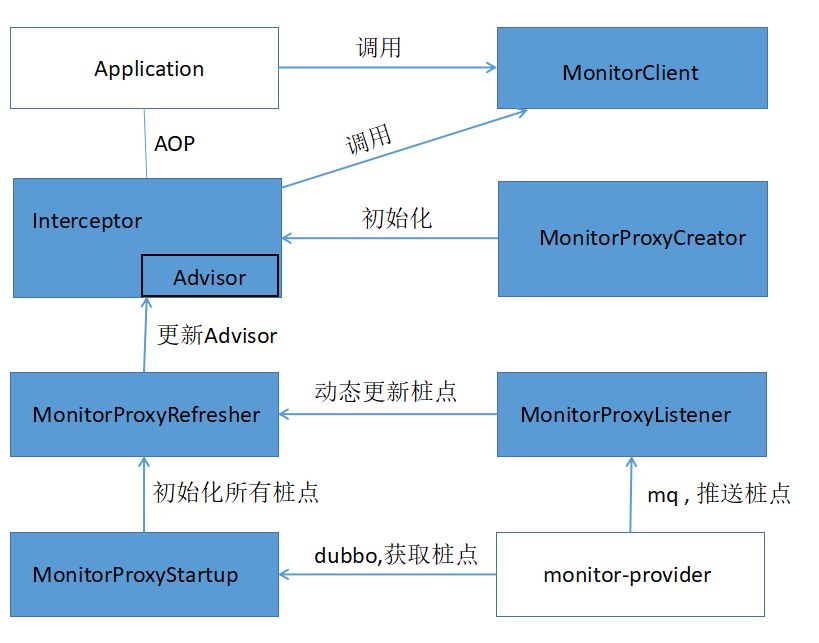 Application

调用

MonitorClient

AOP

调用

Interceptor

Advisor

初始化

MonitorProxyCreator

更新Advisor

MonitorProxyRefresher

动态更新桩点

MonitorProxyListener

初始化所有桩点

mq , 推送桩点

MonitorProxyStartup

dubbo,获取桩点

monitor-provider